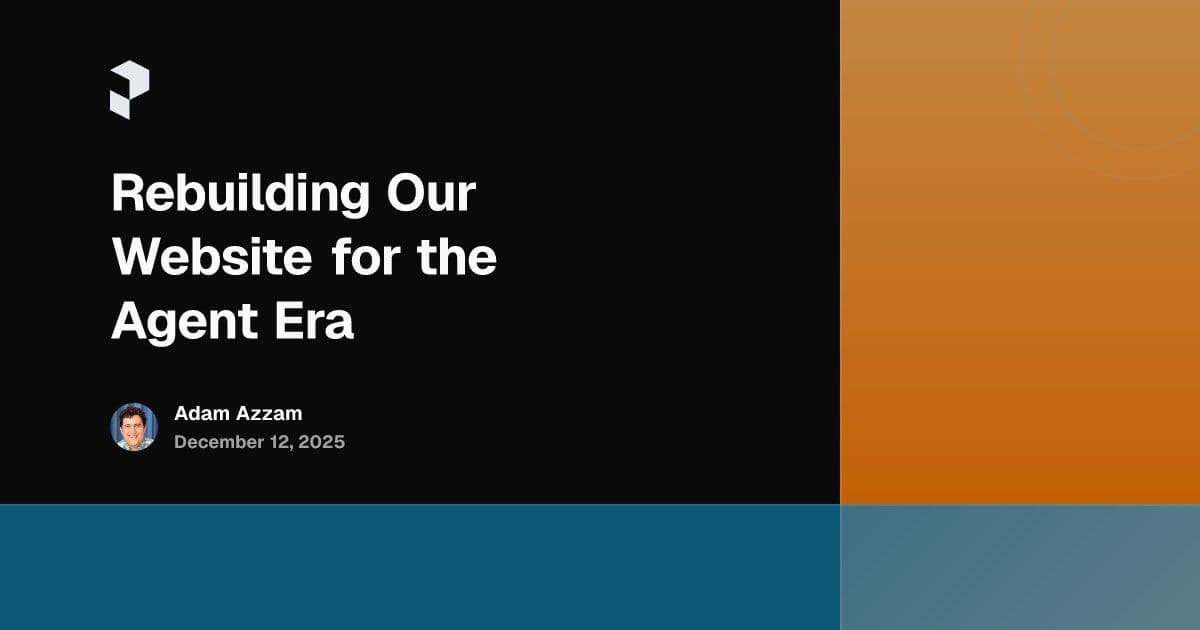 Rebuilding Our Website for the Agent Era

Adam Azzam
December 12, 2025